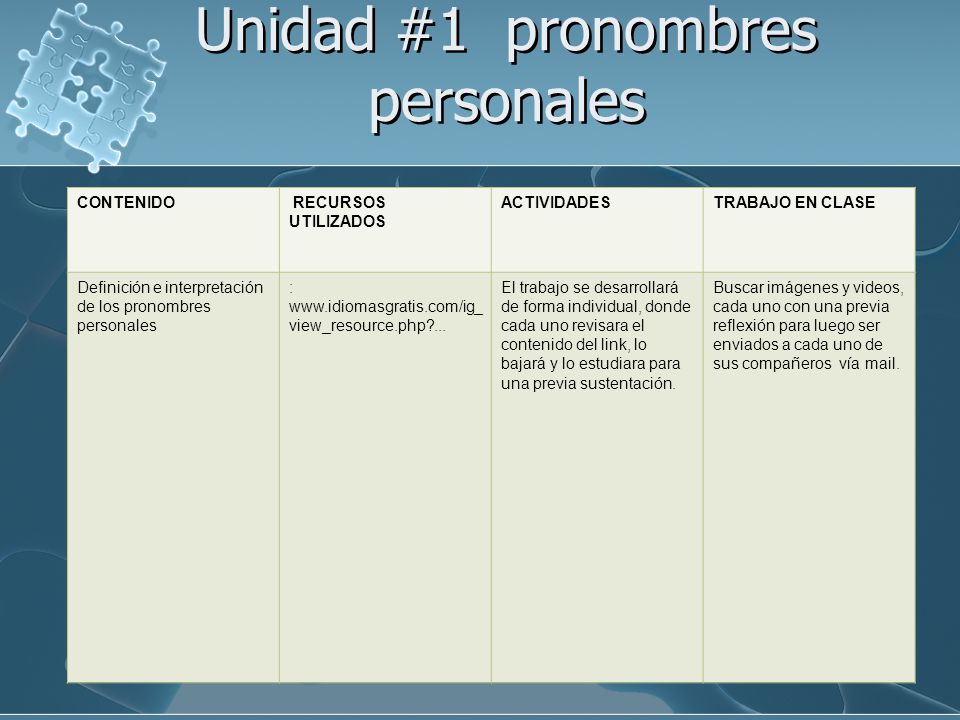 Unidad #1 pronombres personales

| CONTENIDO | RECURSOS UTILIZADOS | ACTIVIDADES | TRABAJO EN CLASE |
|---|---|---|---|
| Definición e interpretación de los pronombres personales | : www.idiomasgratis.com/ig_view_resource.php?... | El trabajo se desarrollará de forma individual, donde cada uno revisara el contenido del link, lo bajará y lo estudiara para una previa sustentación. | Buscar imágenes y videos, cada uno con una previa reflexión para luego ser enviados a cada uno de sus compañeros vía mail. |